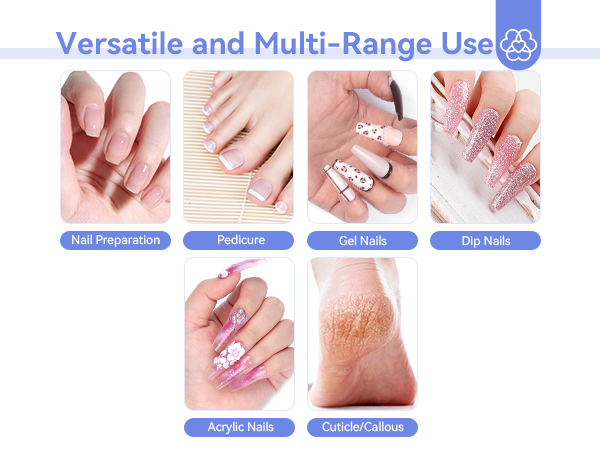 Versatile and Multi-Range Use

Nail Preparation

Pedicure

Gel Nails

Dip Nails

Acrylic Nails

Cuticle/Callous